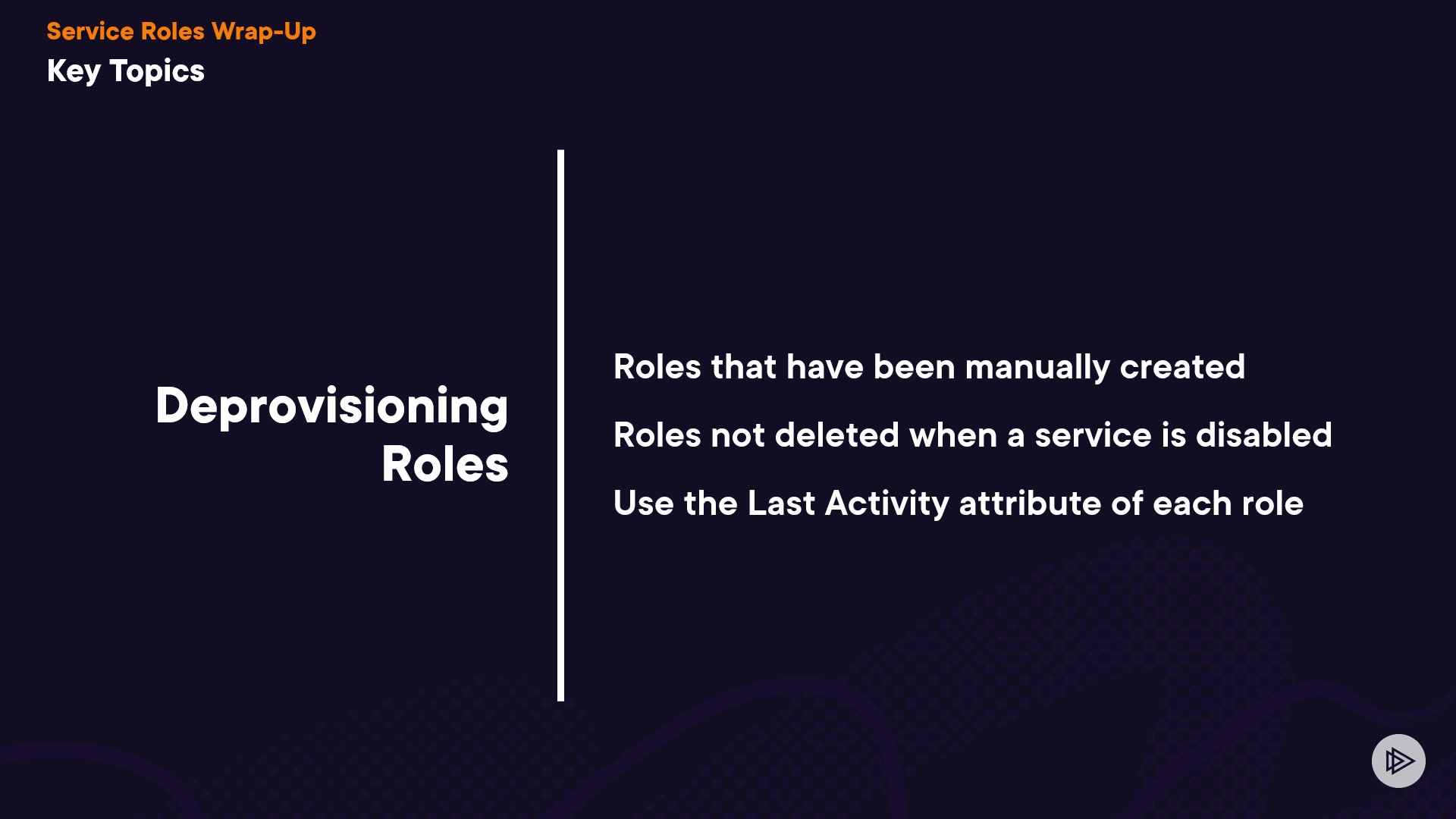 Service Roles Wrap-Up
Key Topics

Deprovisioning Roles

Roles that have been manually created

Roles not deleted when a service is disabled

Use the Last Activity attribute of each role